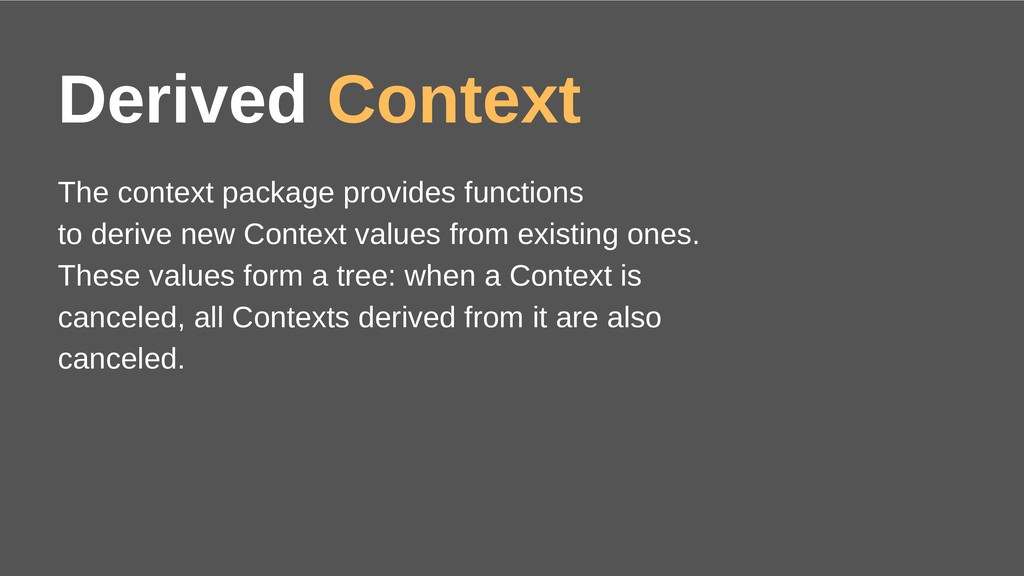 Derived Context

The context package provides functions to derive new Context values from existing ones. These values form a tree: when a Context is canceled, all Contexts derived from it are also canceled.